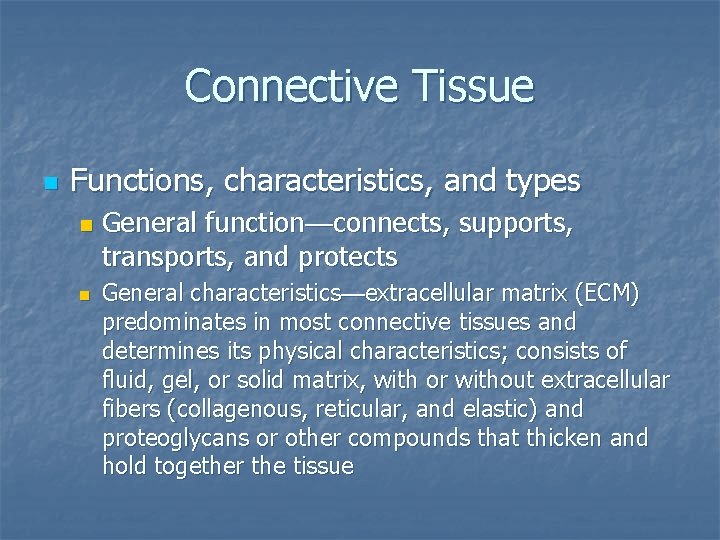 Connective Tissue

Functions, characteristics, and types

General function—connects, supports, transports, and protects

General characteristics—extracellular matrix (ECM) predominates in most connective tissues and determines its physical characteristics; consists of fluid, gel, or solid matrix, with or without extracellular fibers (collagenous, reticular, and elastic) and proteoglycans or other compounds that thicken and hold together the tissue